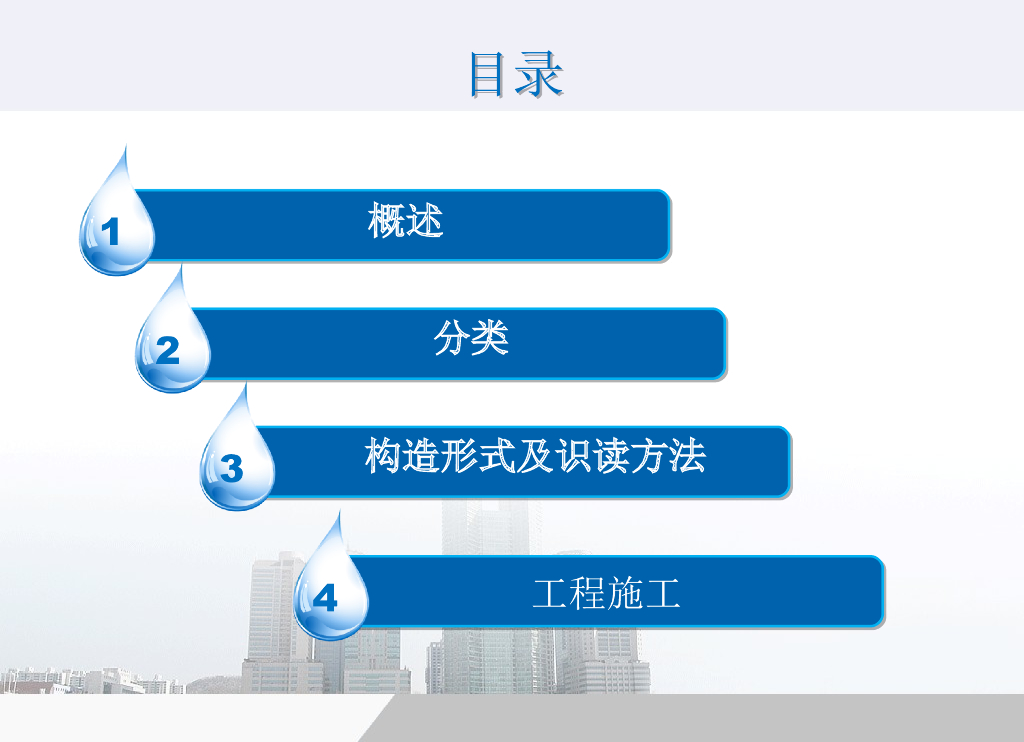 目录

1 概述

2 分类

3 构造形式及识读方法

4 工程施工